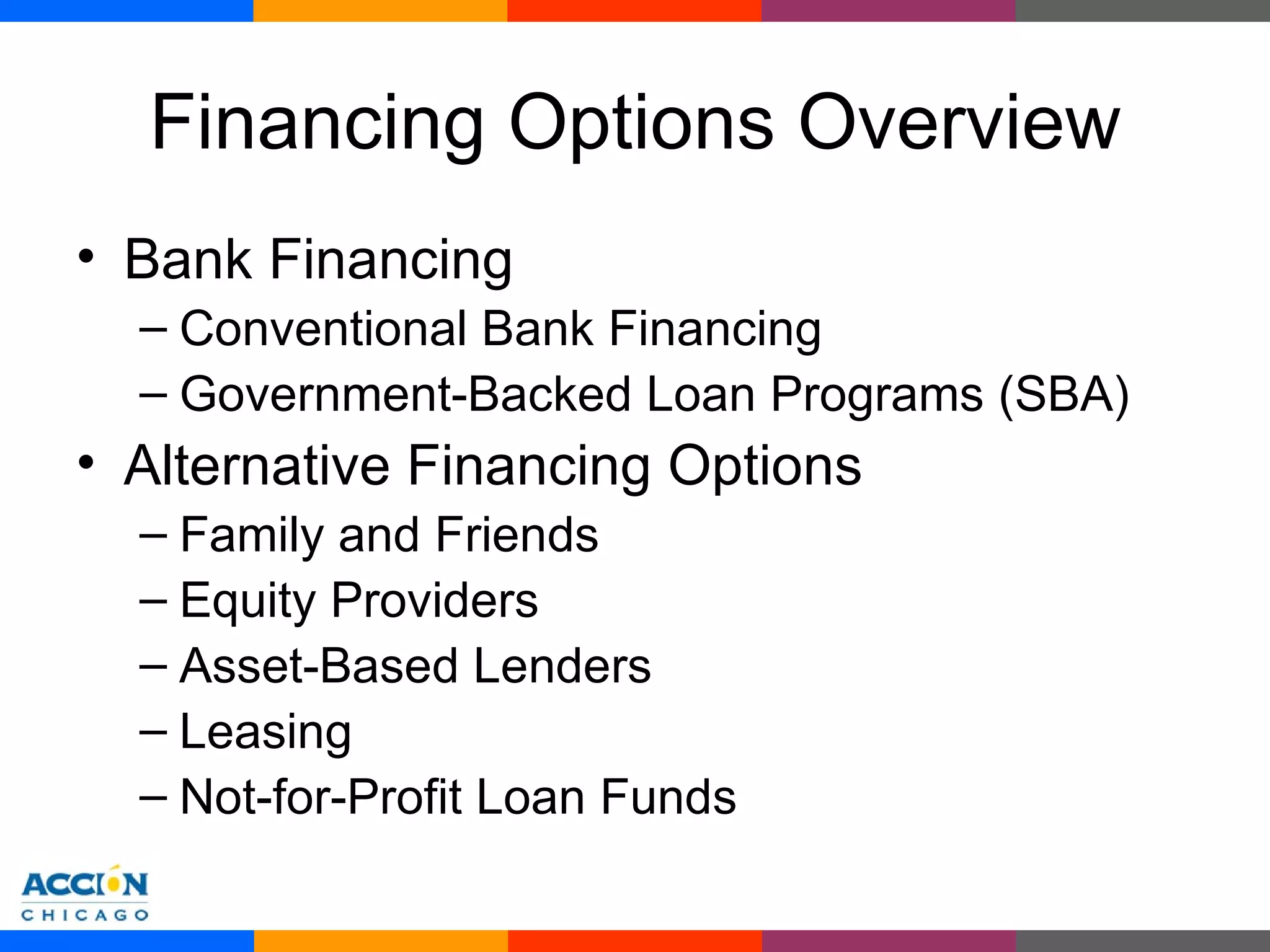 Financing Options Overview

• Bank Financing
– Conventional Bank Financing
– Government-Backed Loan Programs (SBA)
• Alternative Financing Options
– Family and Friends
– Equity Providers
– Asset-Based Lenders
– Leasing
– Not-for-Profit Loan Funds

ACCION
CHICAGO